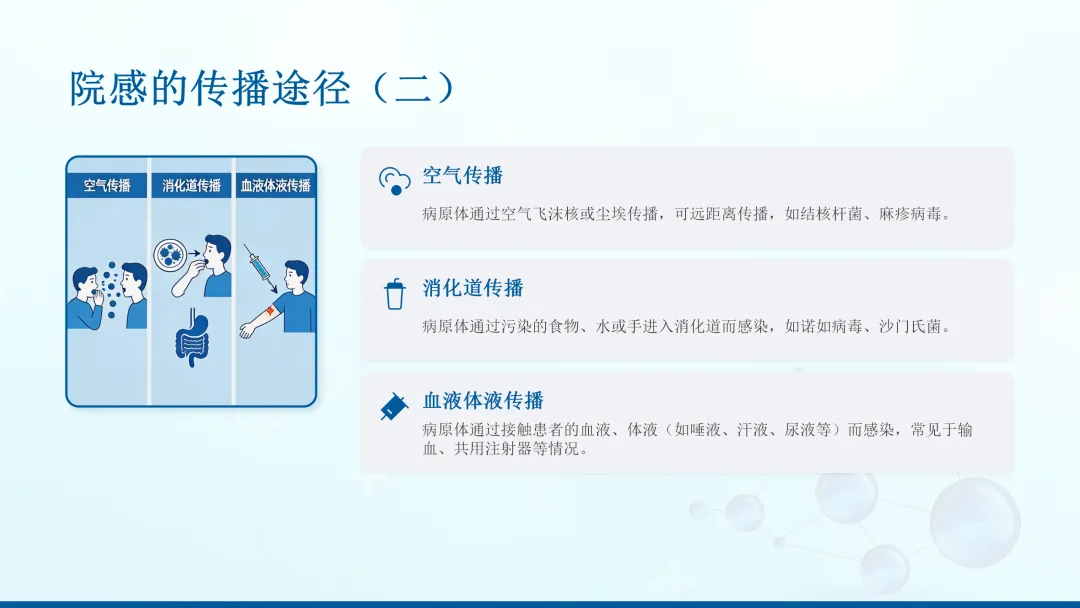 院感的传播途径（二）

空气传播

消化道传播

血液体液传播

空气传播

病原体通过空气飞沫核或尘埃传播，可远距离传播，如结核杆菌、麻疹病毒。

消化道传播

病原体通过污染的食物、水或手进入消化道而感染，如诺如病毒、沙门氏菌。

血液体液传播

病原体通过接触患者的血液、体液（如唾液、汗液、尿液等）而感染，常见于输血、共用注射器等情况。